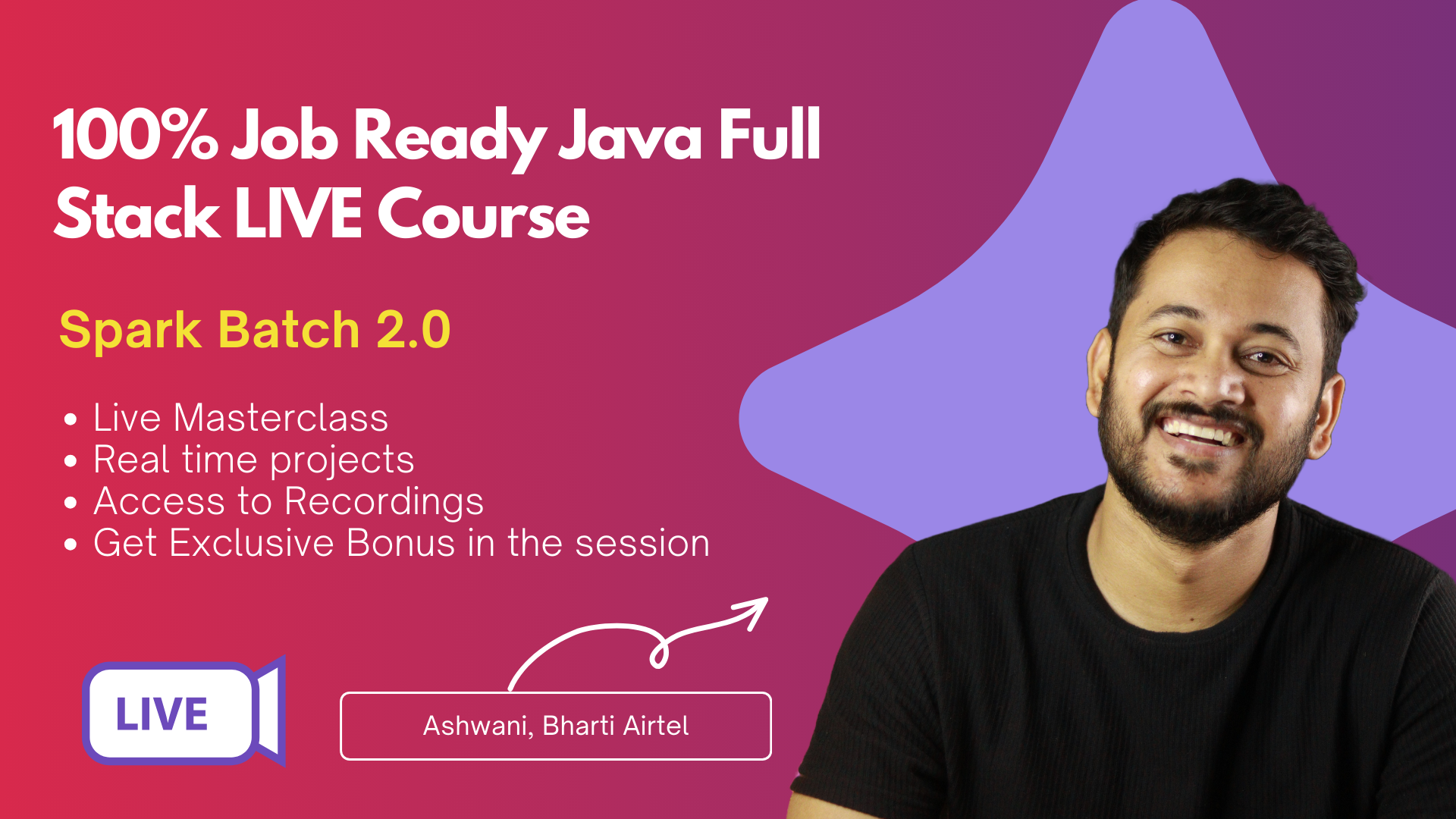 100% Job Ready Java Full Stack LIVE Course

Spark Batch 2.0

• Live Masterclass
• Real time projects
• Access to Recordings
• Get Exclusive Bonus in the session

LIVE

Ashwani, Bharti Airtel